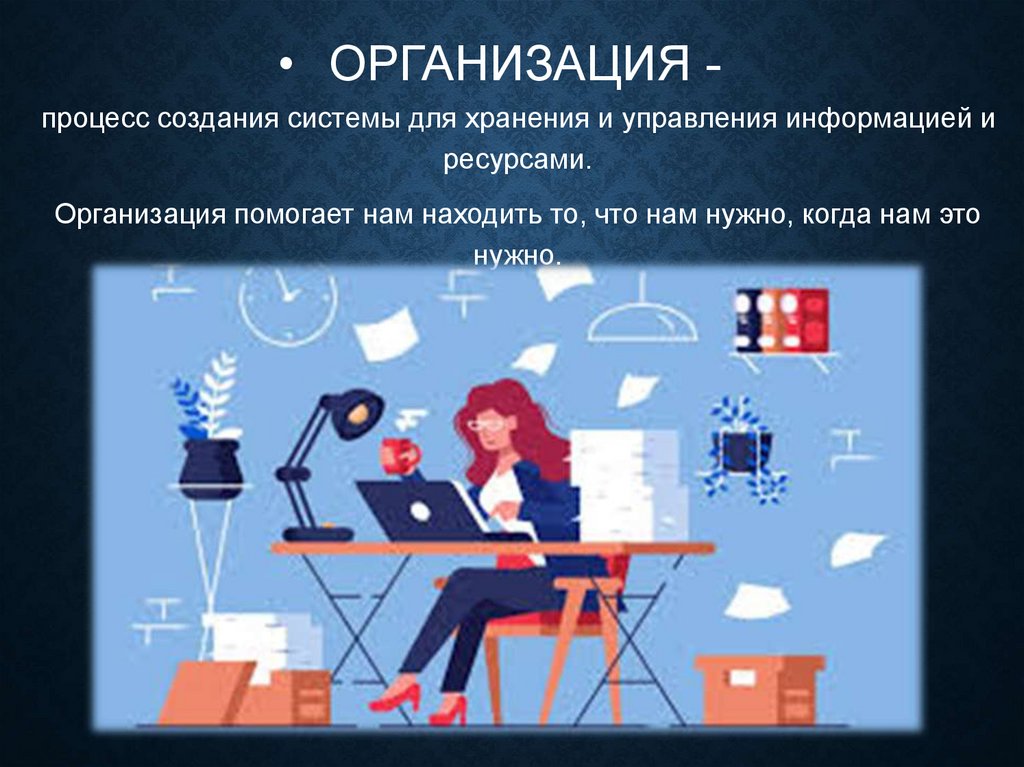 • ОРГАНИЗАЦИЯ -

процесс создания системы для хранения и управления информацией и ресурсами.

Организация помогает нам находить то, что нам нужно, когда нам это нужно.